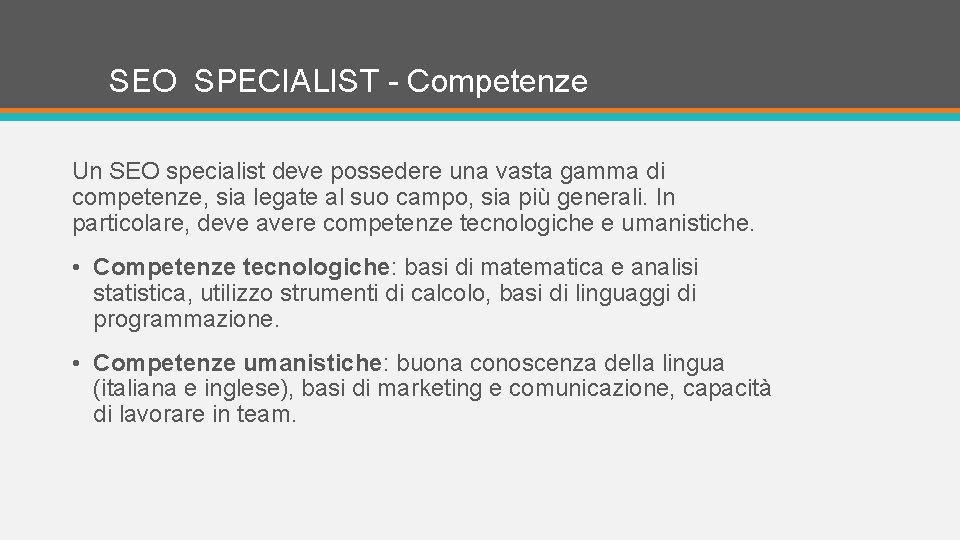 SEO SPECIALIST - Competenze

Un SEO specialist deve possedere una vasta gamma di competenze, sia legate al suo campo, sia più generali. In particolare, deve avere competenze tecnologiche e umanistiche.

• Competenze tecnologiche: basi di matematica e analisi statistica, utilizzo strumenti di calcolo, basi di linguaggi di programmazione.

• Competenze umanistiche: buona conoscenza della lingua (italiana e inglese), basi di marketing e comunicazione, capacità di lavorare in team.